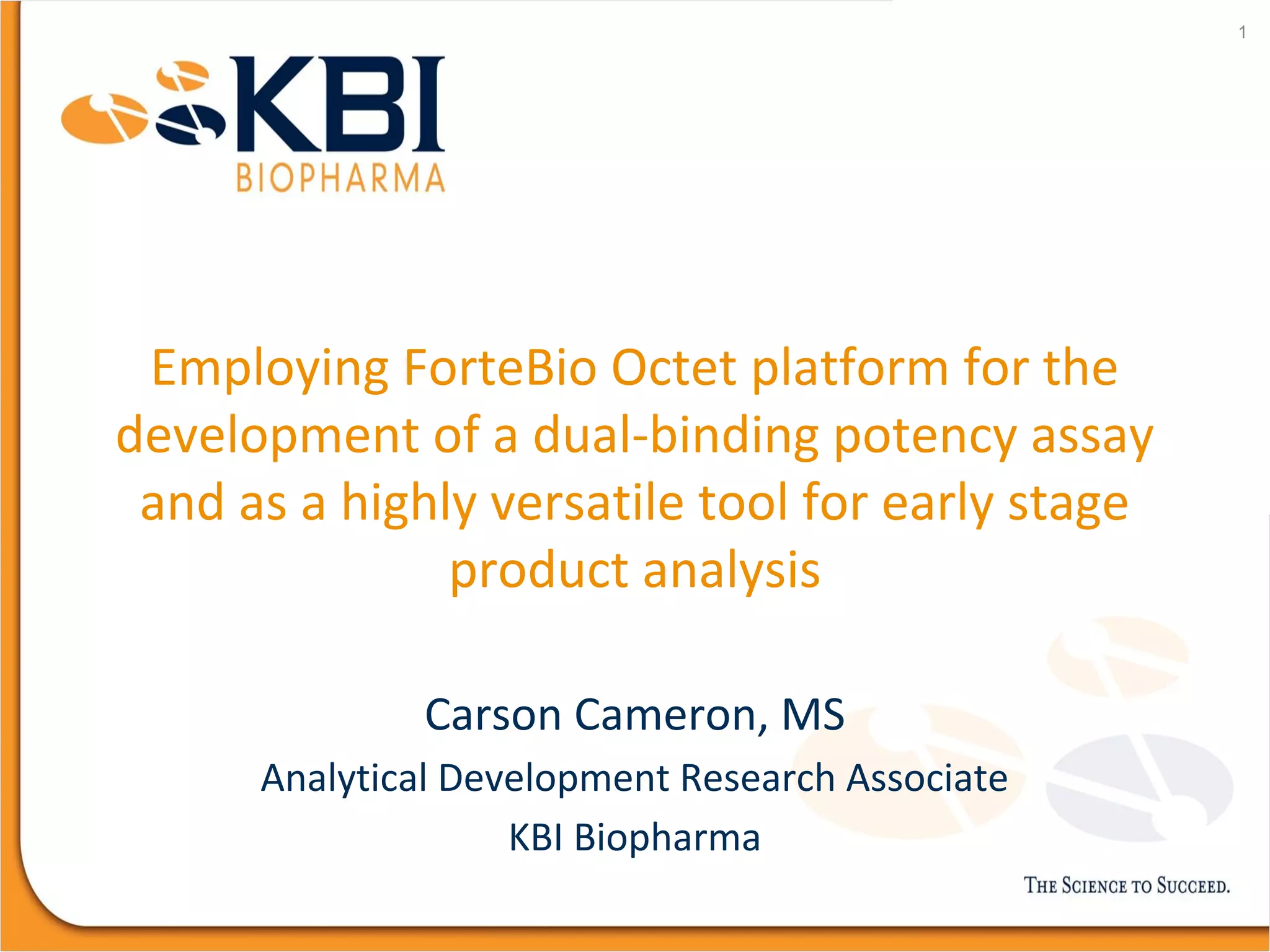 1

KBI
BIOPHARMA

Employing ForteBio Octet platform for the development of a dual-binding potency assay and as a highly versatile tool for early stage product analysis

Carson Cameron, MS

Analytical Development Research Associate

KBI Biopharma

THE SCIENCE TO SUCCEED.